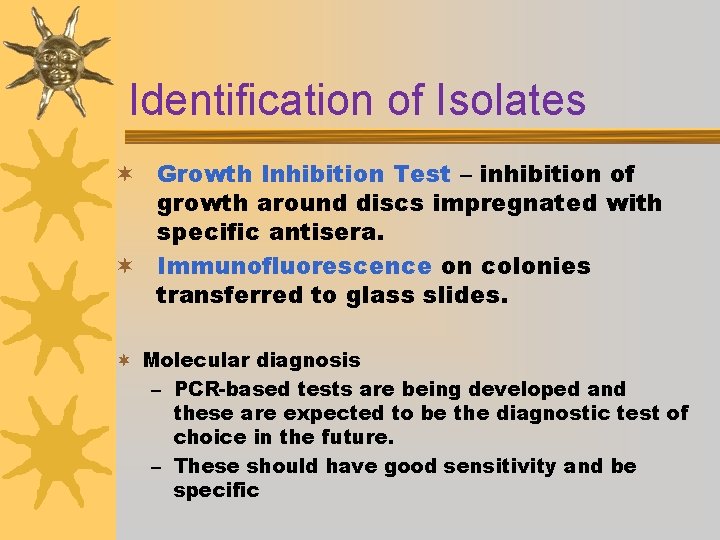 Identification of Isolates

Growth Inhibition Test – inhibition of growth around discs impregnated with specific antisera.

Immunofluorescence on colonies transferred to glass slides.

Molecular diagnosis

– PCR-based tests are being developed and these are expected to be the diagnostic test of choice in the future.

– These should have good sensitivity and be specific